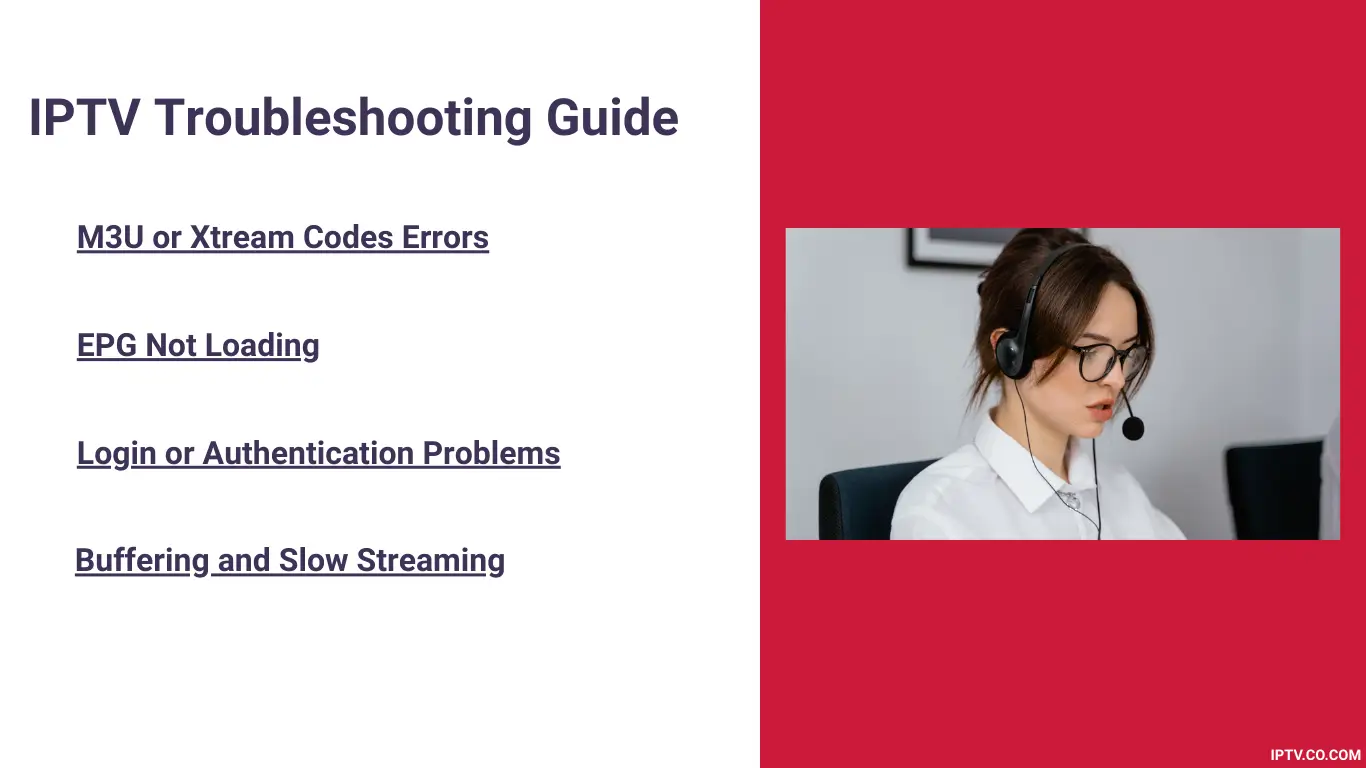 IPTV Troubleshooting Guide

M3U or Xtream Codes Errors

EPG Not Loading

Login or Authentication Problems

Buffering and Slow Streaming

IPTV.CO.COM